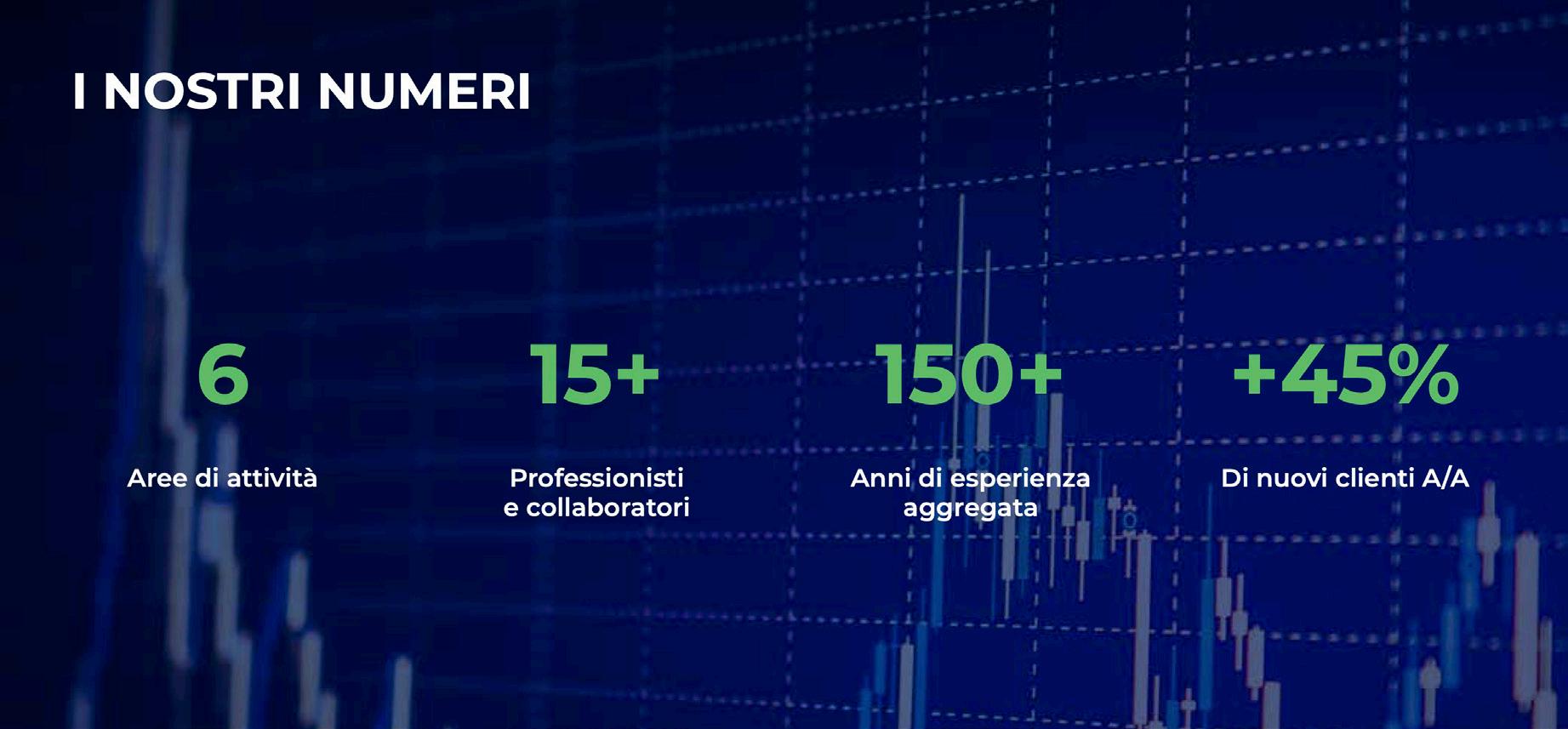 I NOSTRI NUMERI

6

Aree di attività

15+

Professionisti e collaboratori

150+

Anni di esperienza aggregata

+45%

Di nuovi clienti A/A